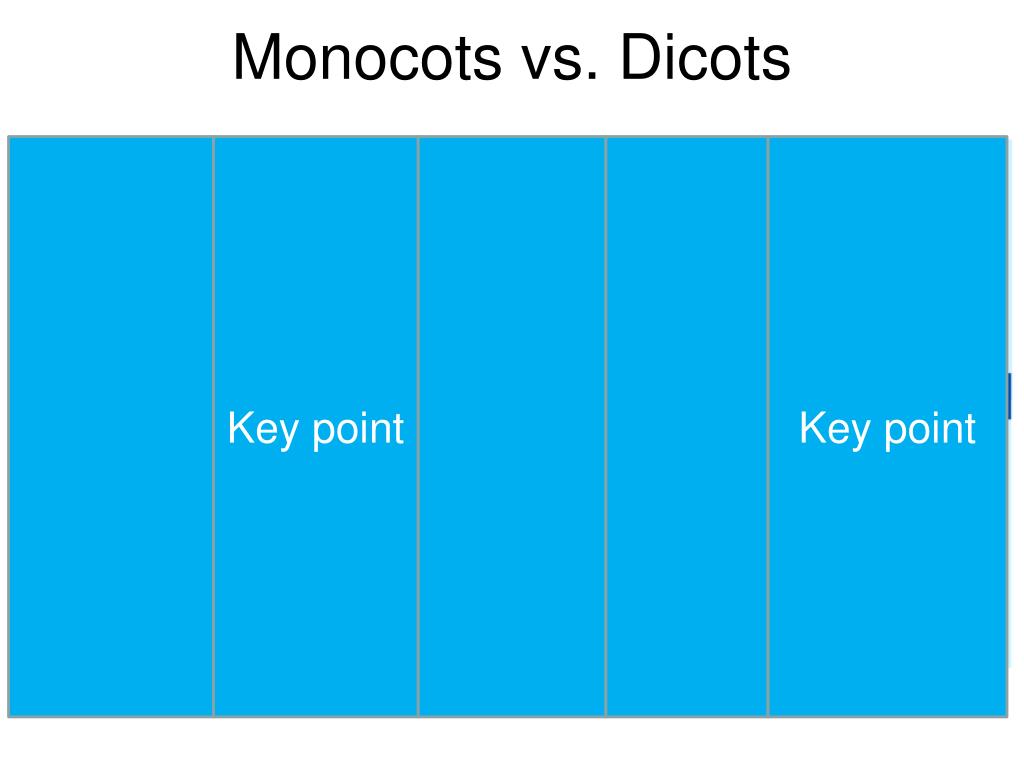 Monocots vs. Dicots

|  | Key point |  |  | Key point |
|---|---|---|---|---|